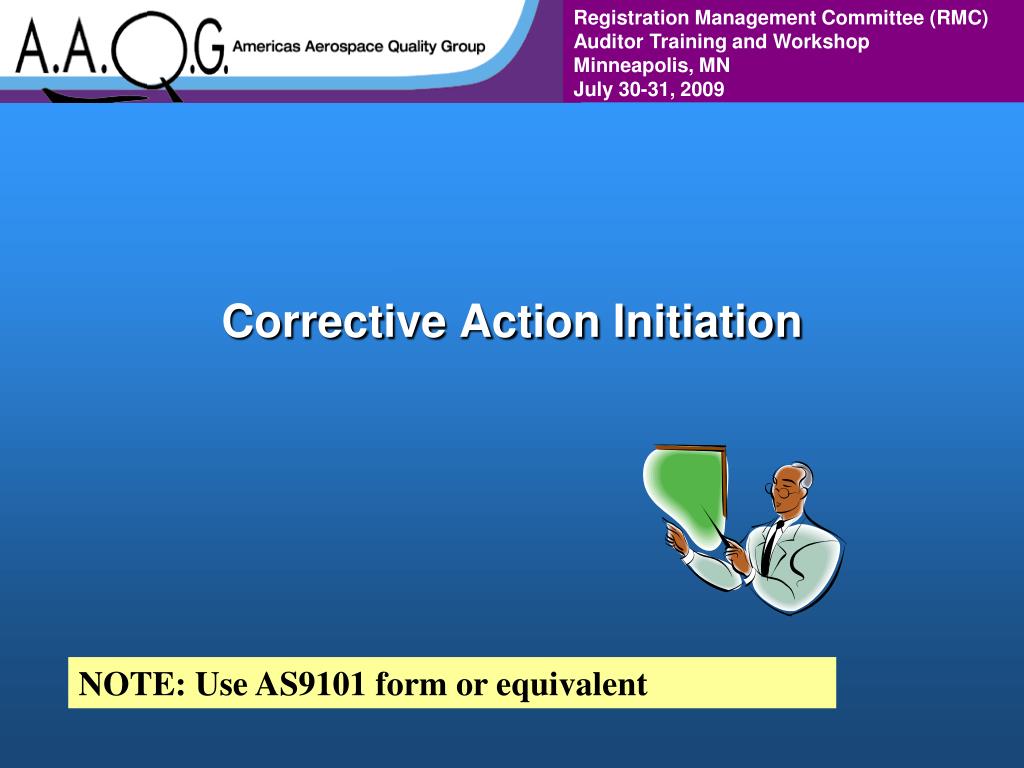 A.A.Q.G. Americas Aerospace Quality Group

Registration Management Committee (RMC)
Auditor Training and Workshop
Minneapolis, MN
July 30-31, 2009

Corrective Action Initiation

NOTE: Use AS9101 form or equivalent